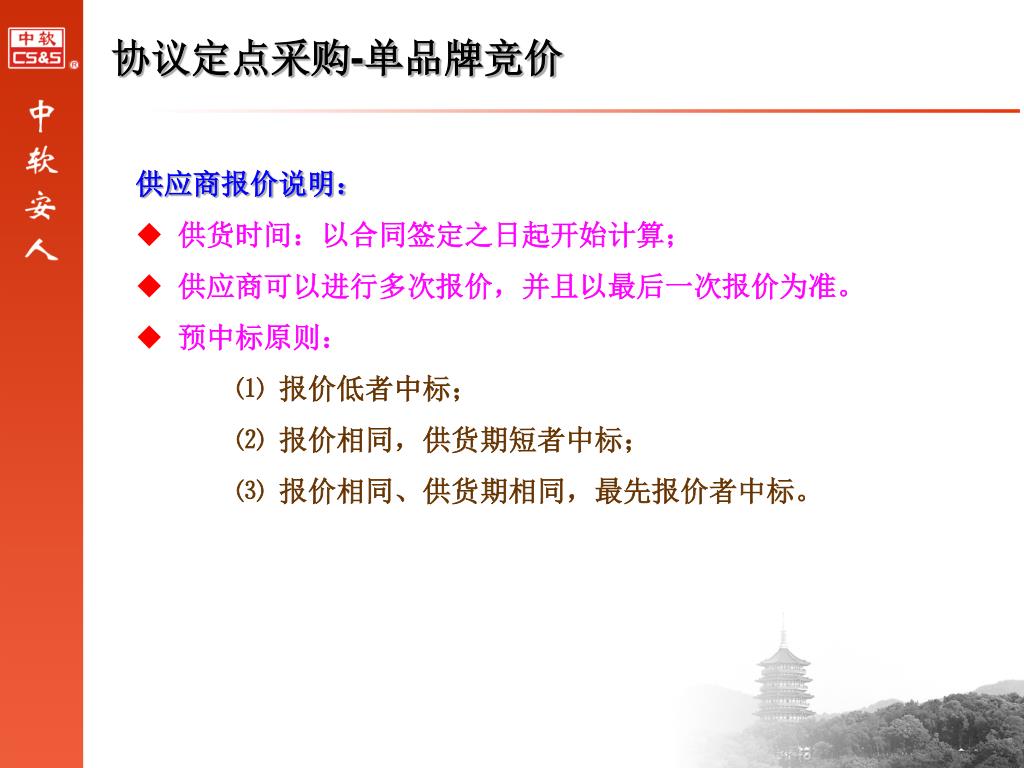 中软
CS&S

中软安人

协议定点采购-单品牌竞价

供应商报价说明：

◆ 供货时间：以合同签定之日起开始计算；

◆ 供应商可以进行多次报价，并且以最后一次报价为准。

◆ 预中标原则：

⑴ 报价低者中标；

⑵ 报价相同，供货期短者中标；

⑶ 报价相同、供货期相同，最先报价者中标。